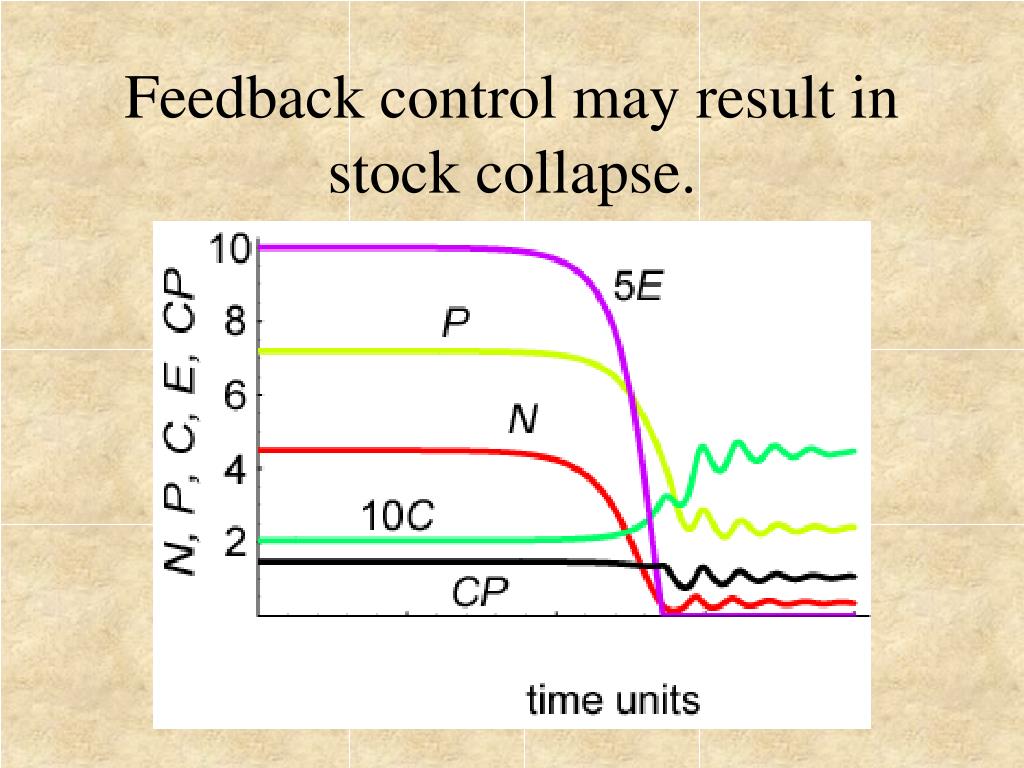 Feedback control may result in stock collapse.

N, P, C, E, CP

10
8
6
4
2

5E
P
N
10C
CP

time units